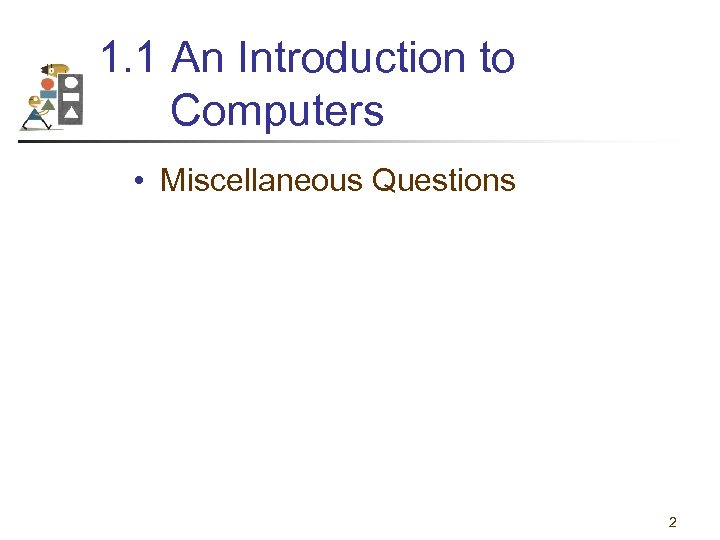 1.1 An Introduction to Computers

• Miscellaneous Questions

2